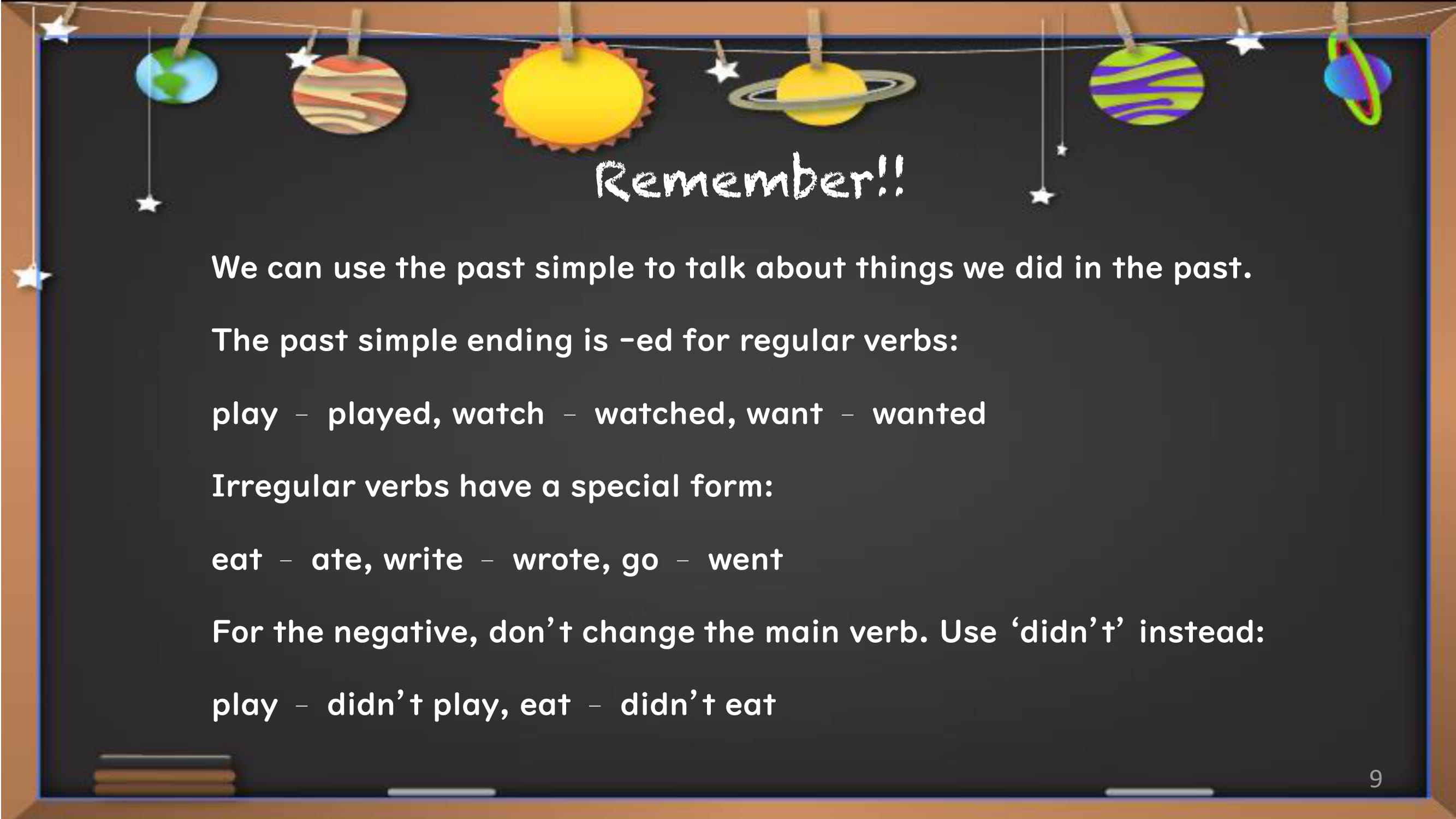 Remember!!

We can use the past simple to talk about things we did in the past.

The past simple ending is -ed for regular verbs:

play – played, watch – watched, want – wanted

Irregular verbs have a special form:

eat – ate, write – wrote, go – went

For the negative, don't change the main verb. Use 'didn't' instead:

play – didn't play, eat – didn't eat

9